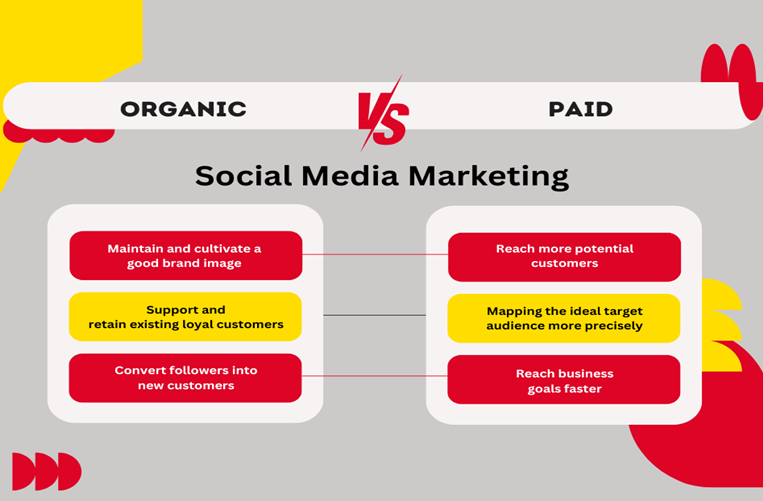 ORGANIC VS PAID

Social Media Marketing

Maintain and cultivate a good brand image

Support and retain existing loyal customers

Convert followers into new customers

Reach more potential customers

Mapping the ideal target audience more precisely

Reach business goals faster